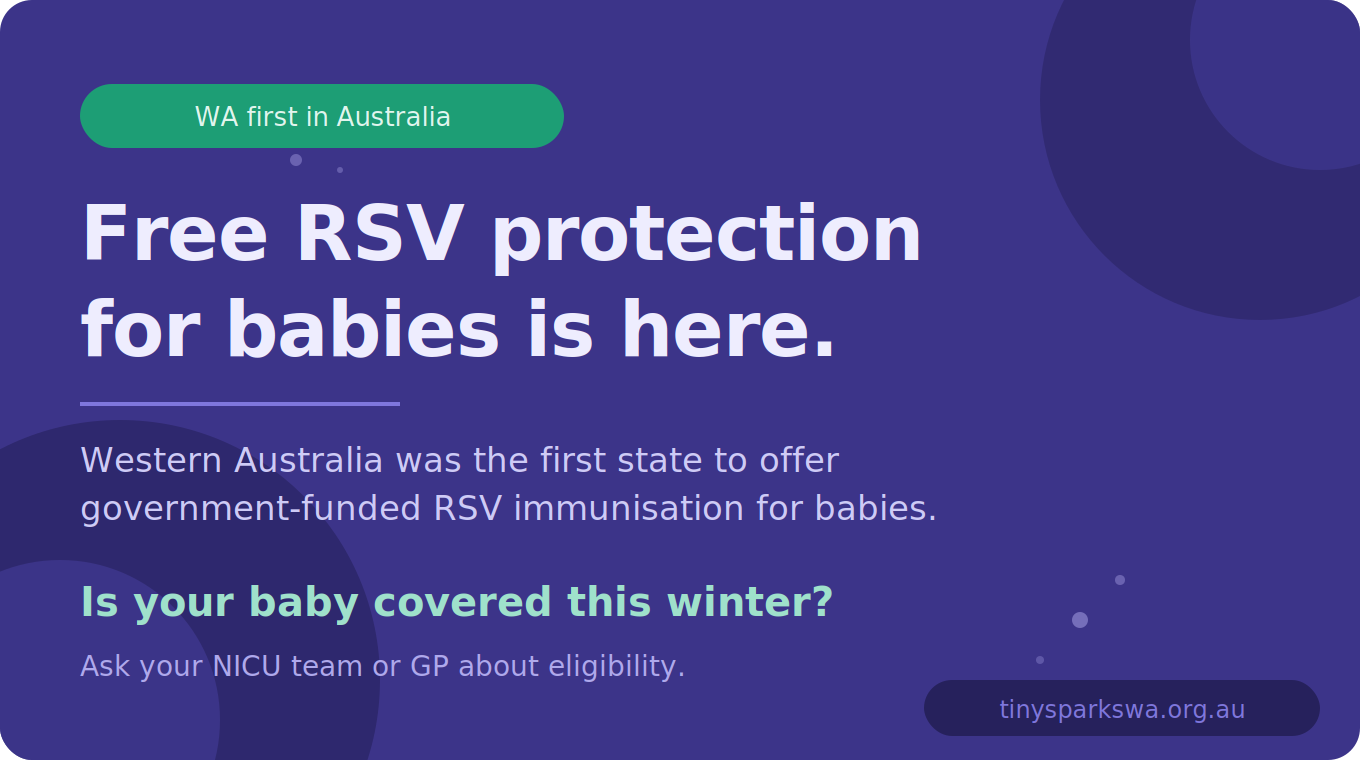 WA first in Australia

Free RSV protection for babies is here.

Western Australia was the first state to offer government-funded RSV immunisation for babies.

Is your baby covered this winter?

Ask your NICU team or GP about eligibility.

tinysparkswa.org.au